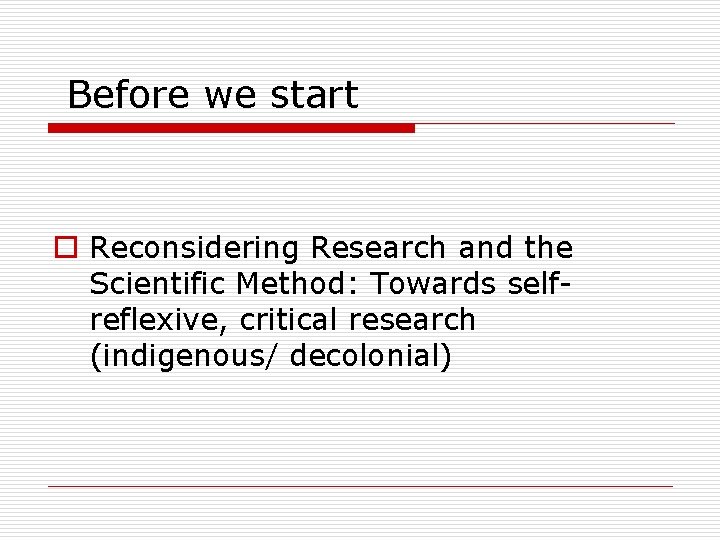 Before we start

Reconsidering Research and the Scientific Method: Towards self-reflexive, critical research (indigenous/ decolonial)